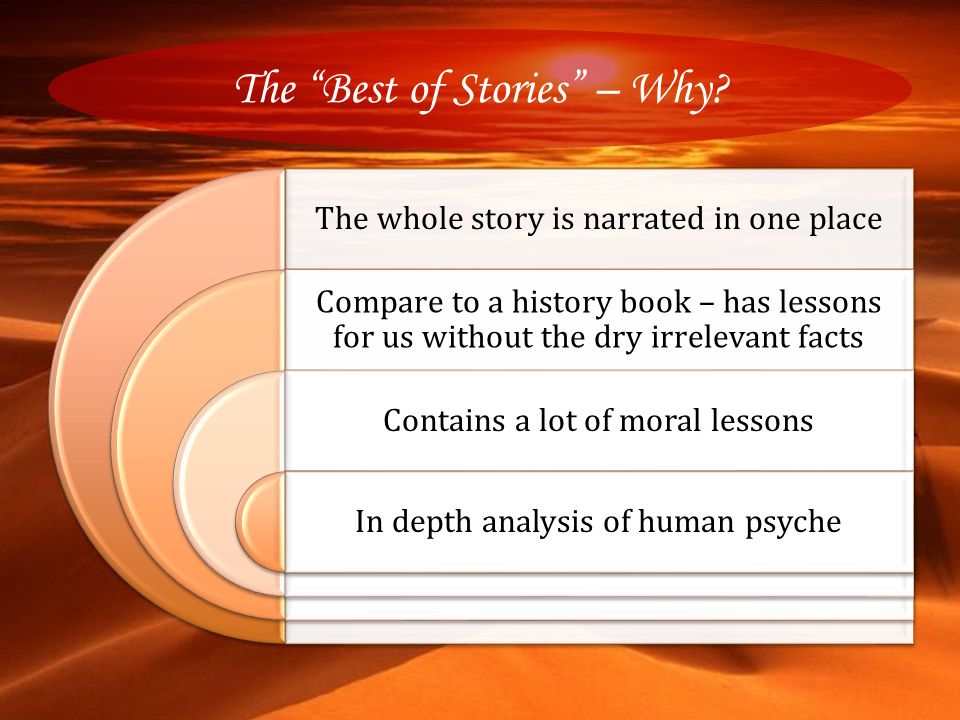 The “Best of Stories” – Why?

The whole story is narrated in one place

Compare to a history book – has lessons for us without the dry irrelevant facts

Contains a lot of moral lessons

In depth analysis of human psyche